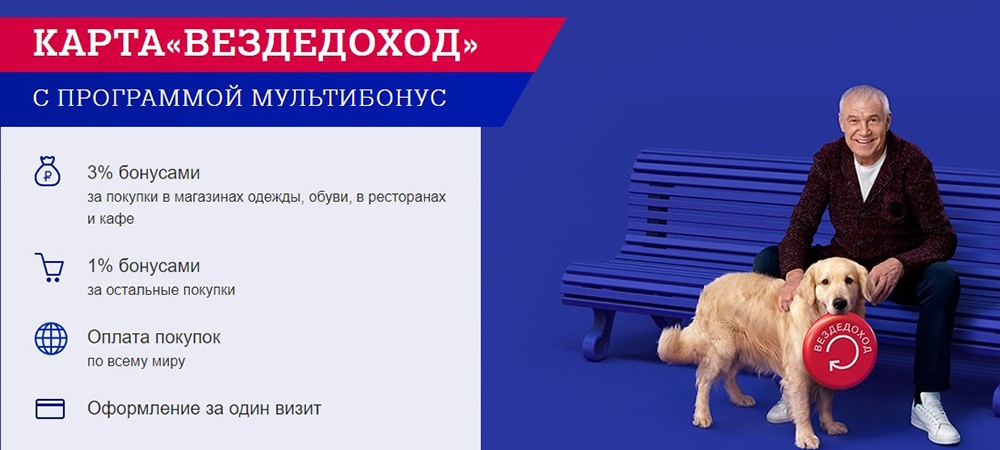 КАРТА«ВЕЗДЕДОХОД»

С ПРОГРАММОЙ МУЛЬТИБОНУС

3% бонусами
за покупки в магазинах одежды, обуви, в ресторанах и кафе

1% бонусами
за остальные покупки

Оплата покупок
по всему миру

Оформление за один визит

ВЕЗДЕДОХОД